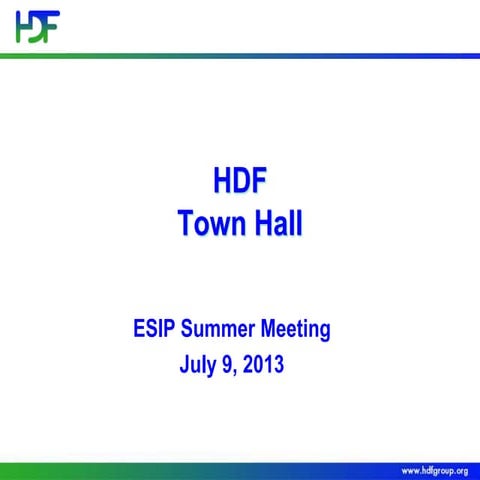 HDF

HDF
Town Hall

ESIP Summer Meeting
July 9, 2013

www.hdfgroup.org